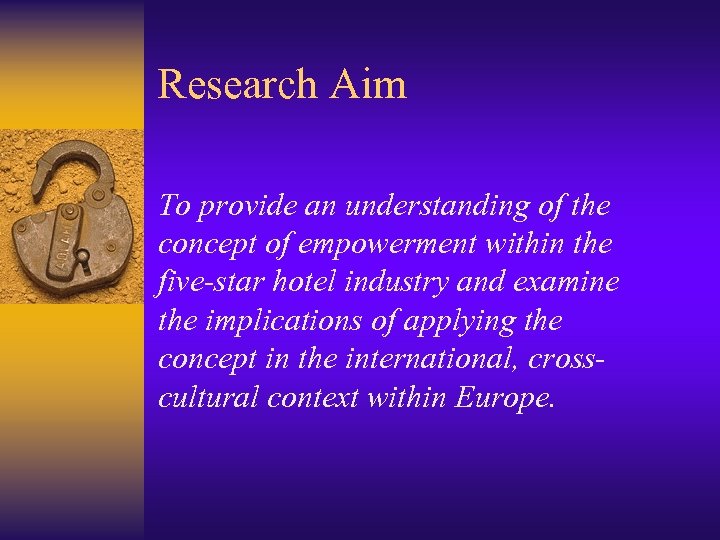 Research Aim

To provide an understanding of the concept of empowerment within the five-star hotel industry and examine the implications of applying the concept in the international, cross-cultural context within Europe.